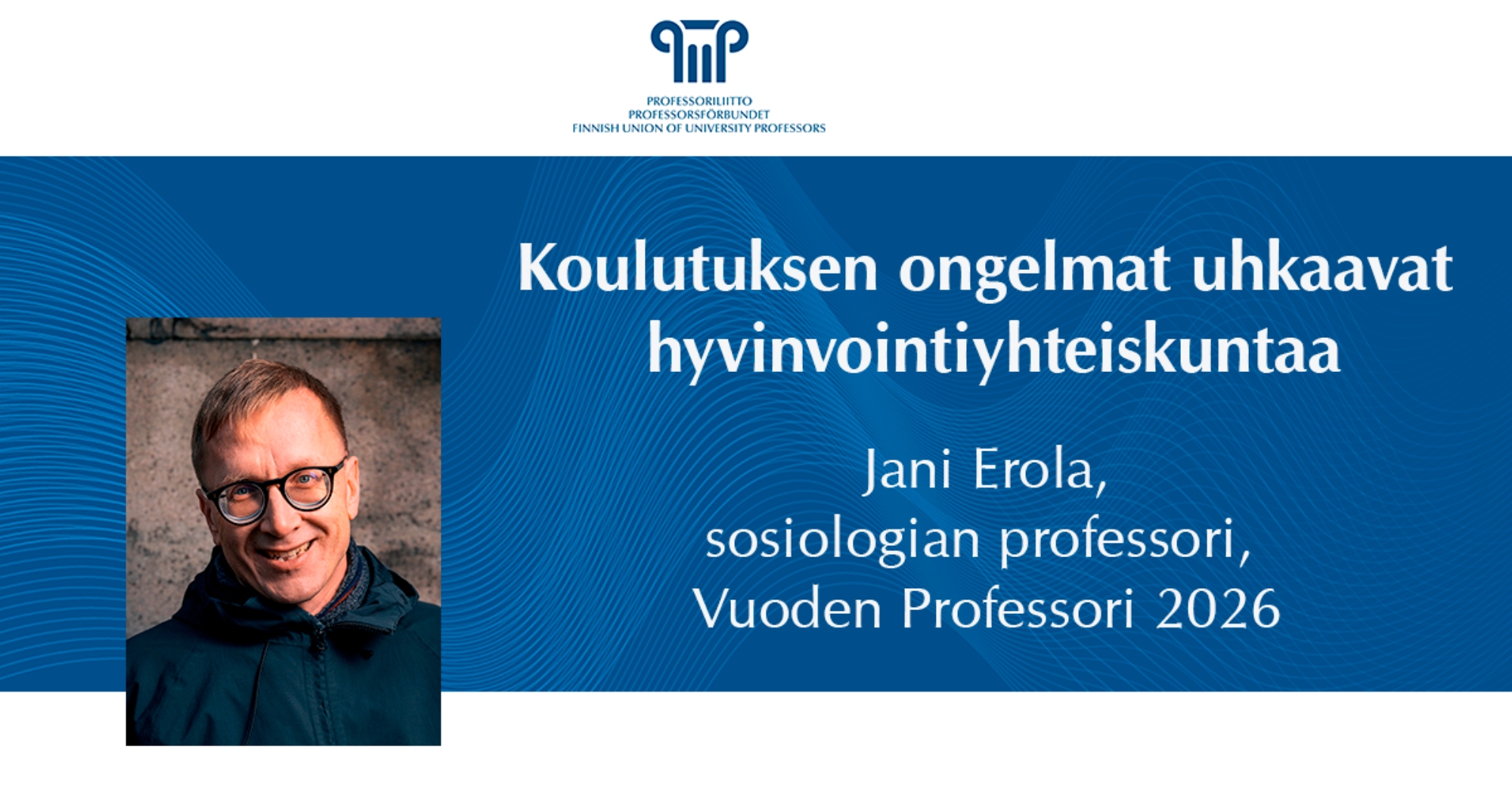 PROFESSORILIITTO
PROFESSORSFÖRBUNDET
FINNISH UNION OF UNIVERSITY PROFESSORS

Koulutuksen ongelmat uhkaavat hyvinvointiyhteiskuntaa

Jani Erola,
sosiologian professori,
Vuoden Professori 2026